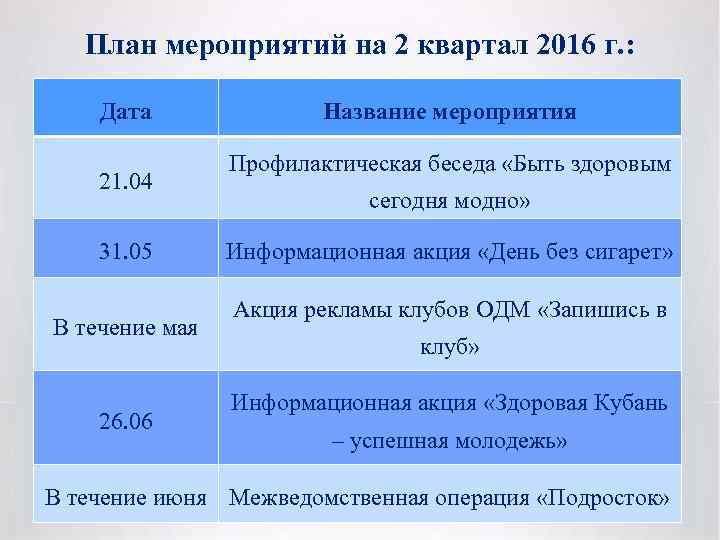 План мероприятий на 2 квартал 2016 г.:

| Дата | Название мероприятия |
|---|---|
| 21.04 | Профилактическая беседа «Быть здоровым сегодня модно» |
| 31.05 | Информационная акция «День без сигарет» |
| В течение мая | Акция рекламы клубов ОДМ «Запишись в клуб» |
| 26.06 | Информационная акция «Здоровая Кубань – успешная молодежь» |
| В течение июня | Межведомственная операция «Подросток» |